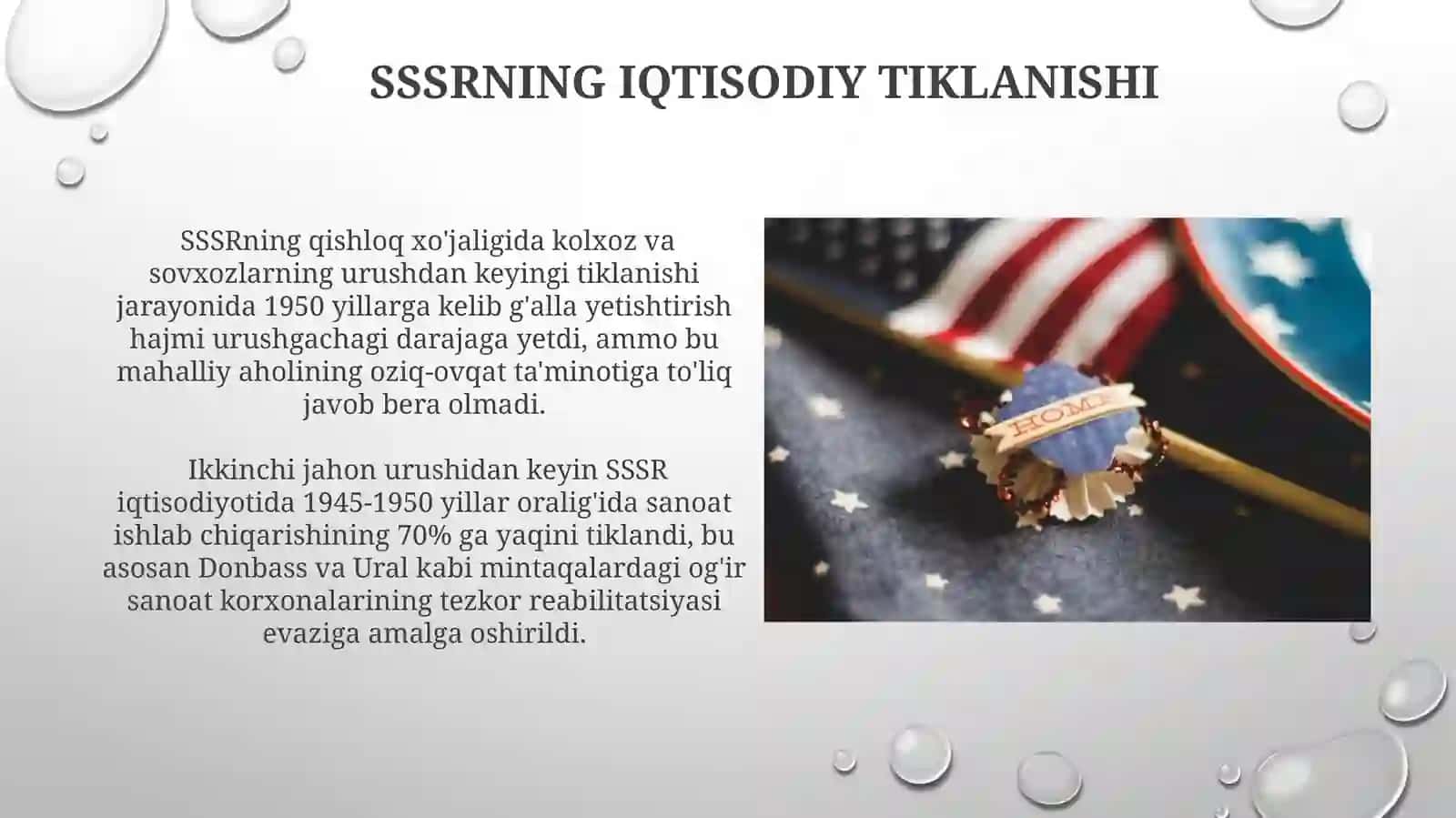 SSSRNING IQTISODIY TIKLANISHI

SSSRning qishloq xo'jaligida kolxoz va sovxozlarning urushdan keyingi tiklanishi jarayonida 1950 yillarga kelib g'alla yetishtirish hajmi urushgachagi darajaga yetdi, ammo bu mahalliy aholining oziq-ovqat ta'minotiga to'liq javob bera olmadi.

Ikkinchi jahon urushidan keyin SSSR iqtisodiyotida 1945-1950 yillar oralig'ida sanoat ishlab chiqarishining 70% ga yaqini tiklandi, bu asosan Donbass va Ural kabi mintaqalardagi og'ir sanoat korxonalarining tezkor reabilitatsiyasi evaziga amalga oshirildi.

HOME